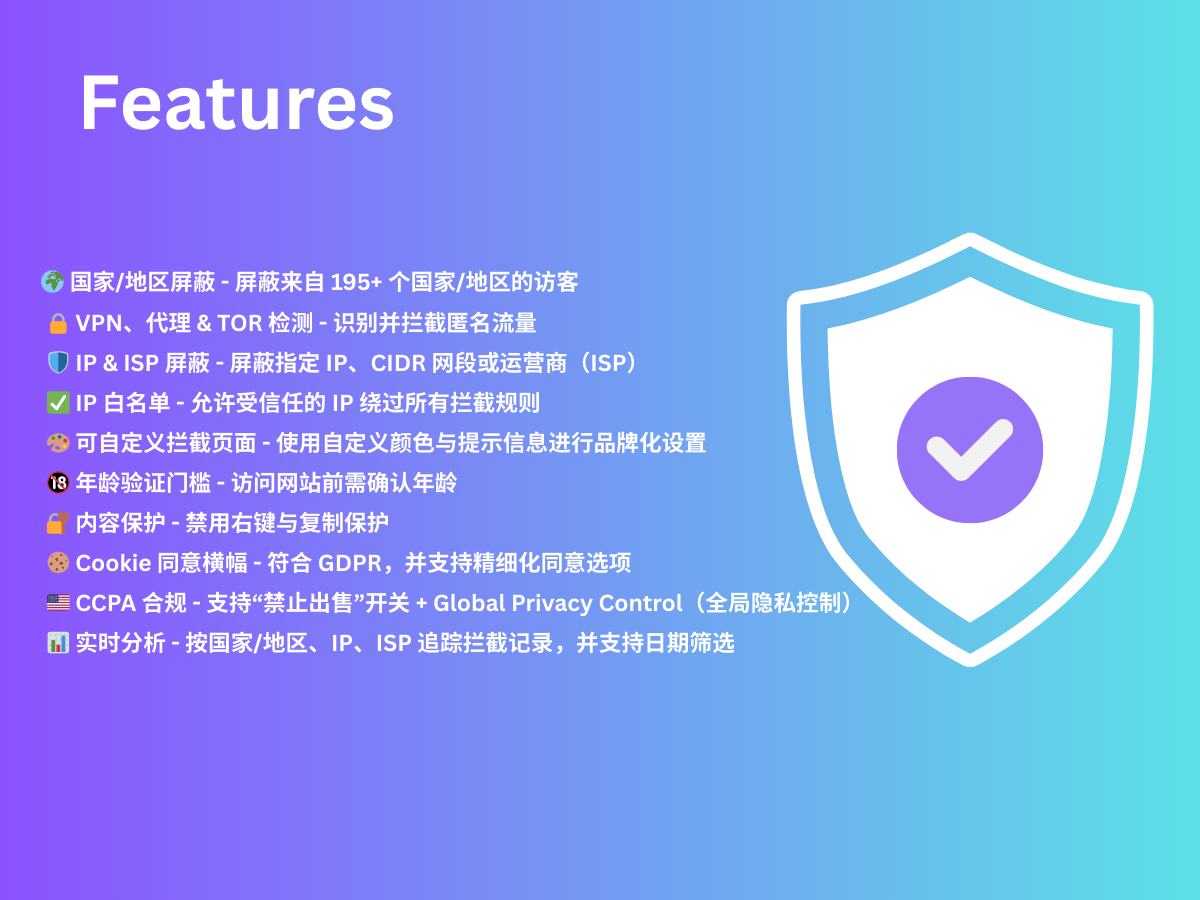 Features

🌍 国家/地区屏蔽 - 屏蔽来自 195+ 个国家/地区的访客
🔒 VPN、代理 & TOR 检测 - 识别并拦截匿名流量
🛡️ IP & ISP 屏蔽 - 屏蔽指定 IP、CIDR 网段或运营商（ISP）
✅ IP 白名单 - 允许受信任的 IP 绕过所有拦截规则
🎨 可自定义拦截页面 - 使用自定义颜色与提示信息进行品牌化设置
🔞 年龄验证门槛 - 访问网站前需确认年龄
🔐 内容保护 - 禁用右键与复制保护
🍪 Cookie 同意横幅 - 符合 GDPR，并支持精细化同意选项
🇺🇸 CCPA 合规 - 支持“禁止出售”开关 + Global Privacy Control（全局隐私控制）
📊 实时分析 - 按国家/地区、IP、ISP 追踪拦截记录，并支持日期筛选